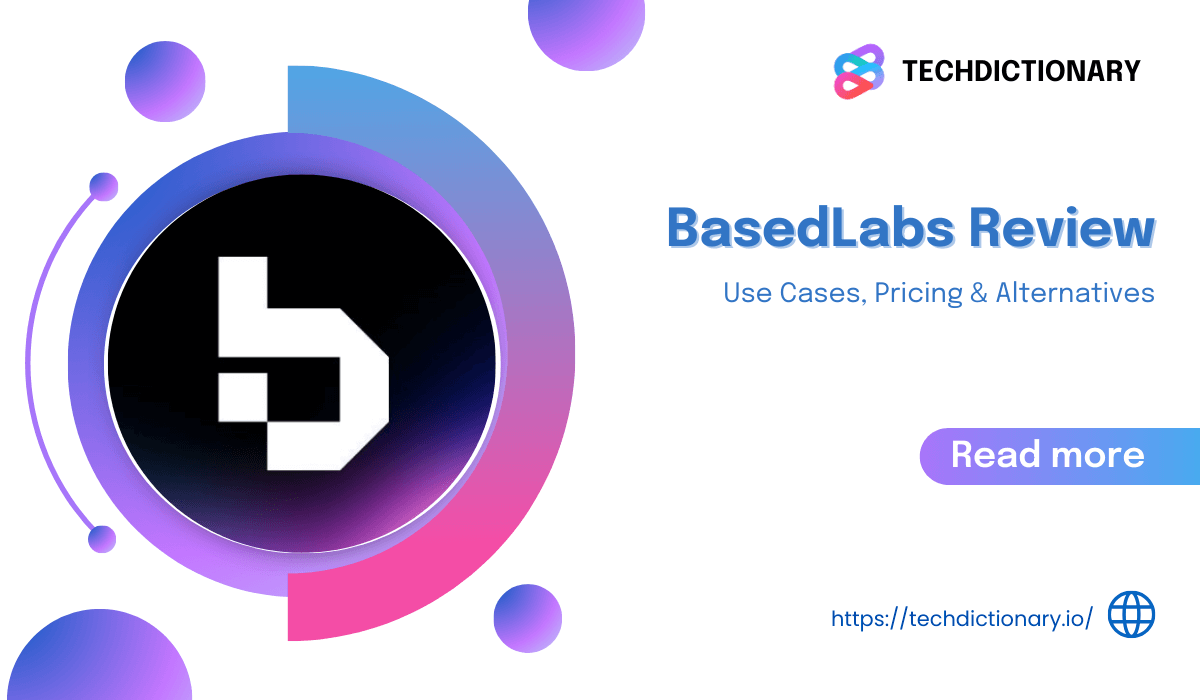 TECHDICTIONARY

BasedLabs Review

Use Cases, Pricing & Alternatives

Read more

https://techdictionary.io/